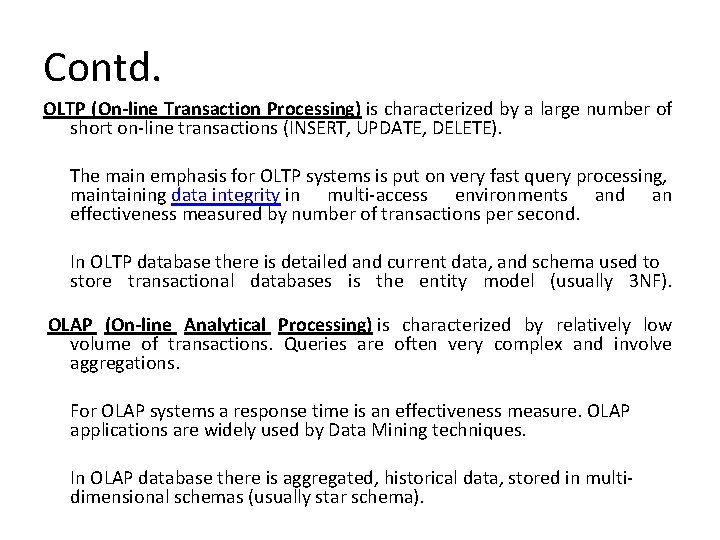 Contd.

OLTP (On-line Transaction Processing) is characterized by a large number of short on-line transactions (INSERT, UPDATE, DELETE).

The main emphasis for OLTP systems is put on very fast query processing, maintaining data integrity in multi-access environments and an effectiveness measured by number of transactions per second.

In OLTP database there is detailed and current data, and schema used to store transactional databases is the entity model (usually 3NF).

OLAP (On-line Analytical Processing) is characterized by relatively low volume of transactions. Queries are often very complex and involve aggregations.

For OLAP systems a response time is an effectiveness measure. OLAP applications are widely used by Data Mining techniques.

In OLAP database there is aggregated, historical data, stored in multi-dimensional schemas (usually star schema).